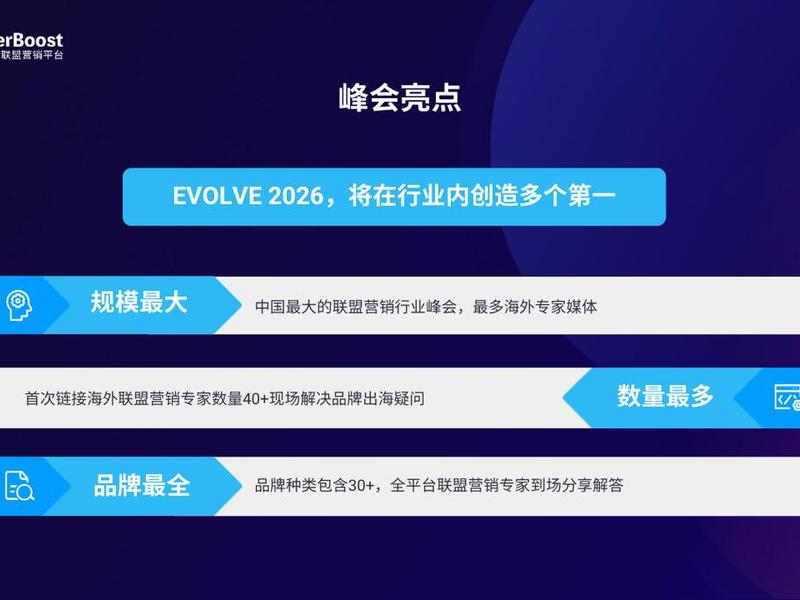 erBoost
联盟营销平台

峰会亮点

EVOLVE 2026，将在行业内创造多个第一

规模最大

中国最大的联盟营销行业峰会，最多海外专家媒体

首次链接海外联盟营销专家数量40+现场解决品牌出海疑问

数量最多

品牌最全

品牌种类包含30+，全平台联盟营销专家到场分享解答